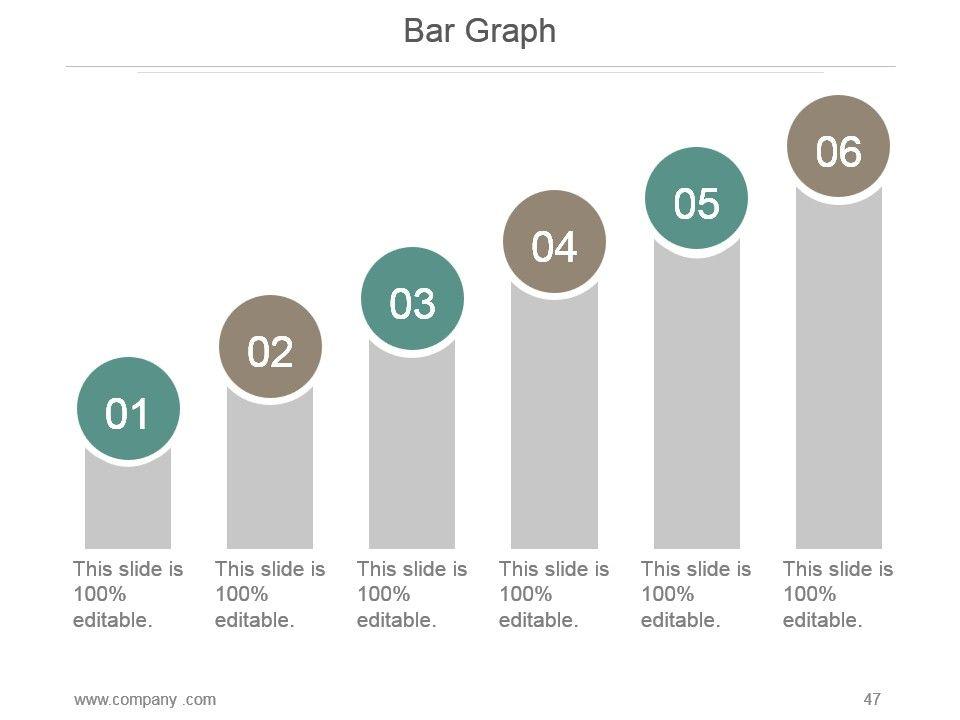 Bar Graph

01

02

03

04

05

06

This slide is 100% editable.

This slide is 100% editable.

This slide is 100% editable.

This slide is 100% editable.

This slide is 100% editable.

This slide is 100% editable.

www.company .com

47